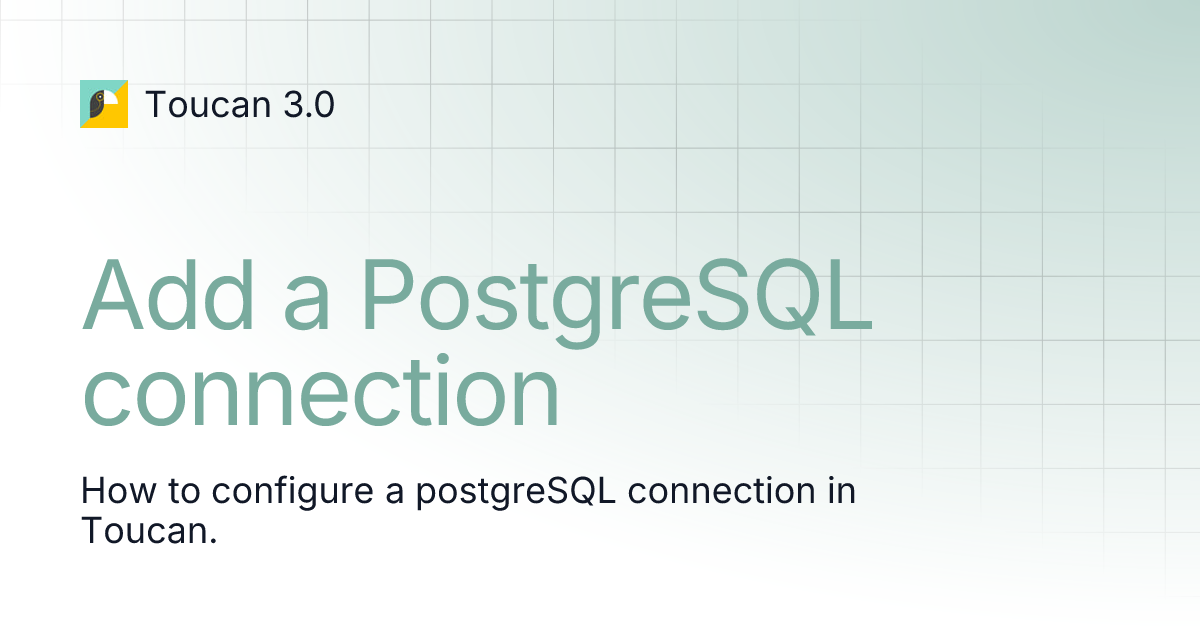 Toucan 3.0

Add a PostgreSQL connection

How to configure a postgreSQL connection in Toucan.